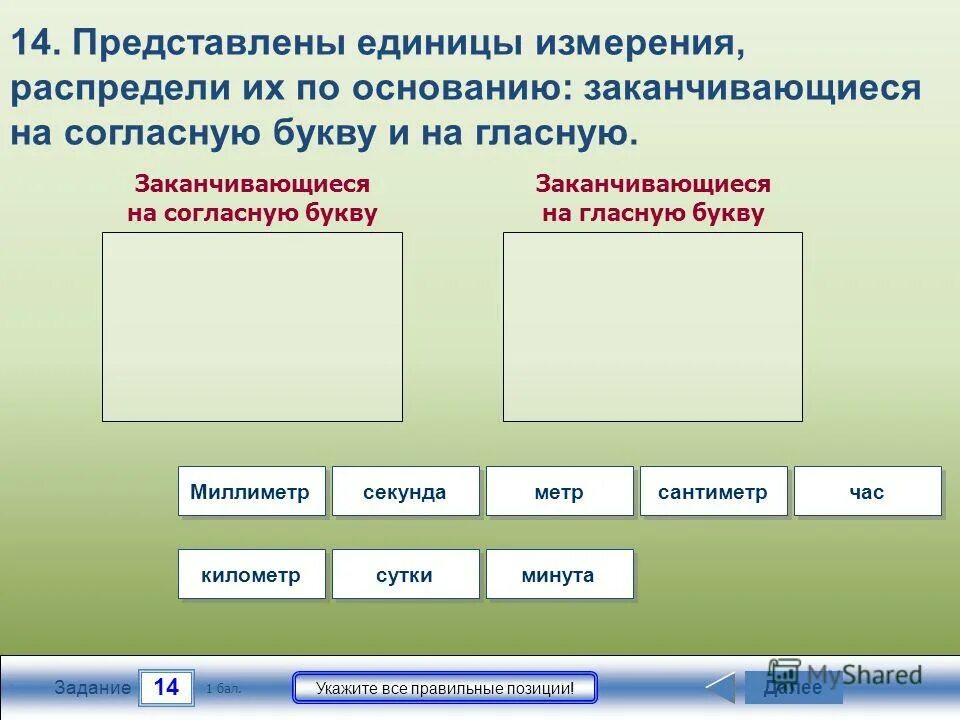 14. Представлены единицы измерения, распредели их по основанию: заканчивающиеся на согласную букву и на гласную.

Заканчивающиеся на согласную букву

Заканчивающиеся на гласную букву

Миллиметр
секунда
метр
сантиметр
час
километр
сутки
минута

Задание 14 1 бал.

Укажите все правильные позиции!

Далее

MyShared